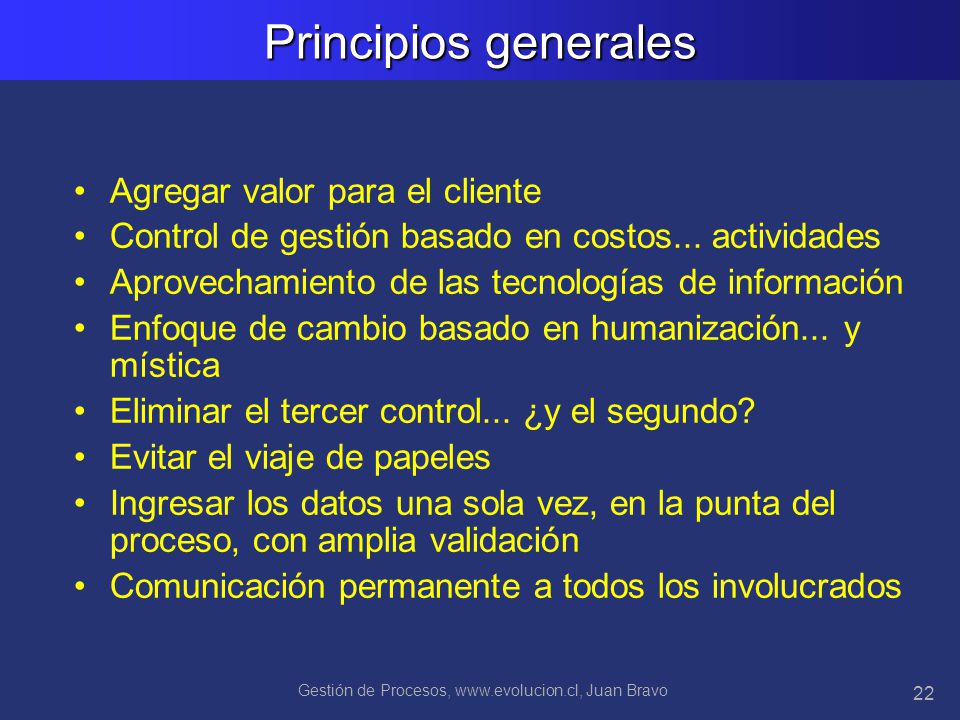 Principios generales

• Agregar valor para el cliente
• Control de gestión basado en costos... actividades
• Aprovechamiento de las tecnologías de información
• Enfoque de cambio basado en humanización... y mística
• Eliminar el tercer control... ¿y el segundo?
• Evitar el viaje de papeles
• Ingresar los datos una sola vez, en la punta del proceso, con amplia validación
• Comunicación permanente a todos los involucrados

Gestión de Procesos, www.evolucion.cl, Juan Bravo

22